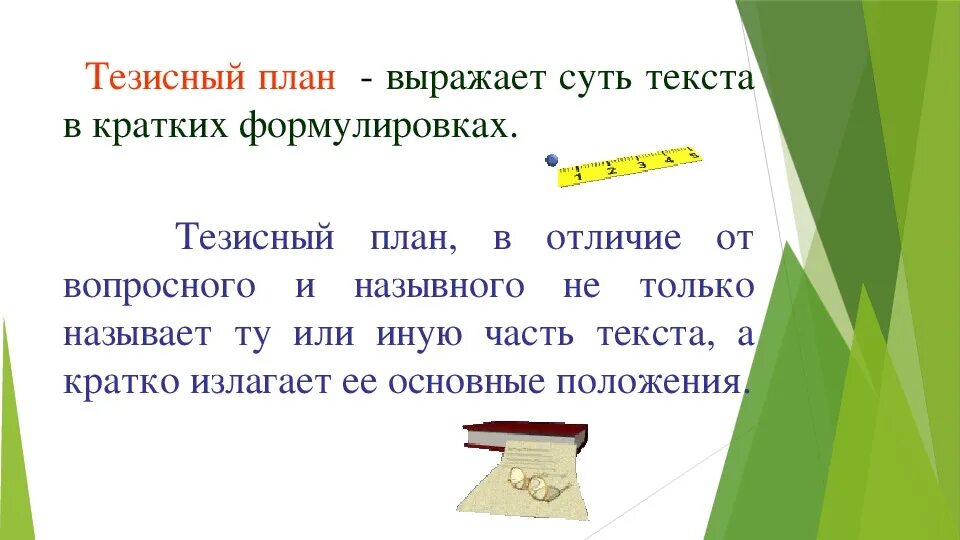 Тезисный план - выражает суть текста в кратких формулировках.

1 2 3 4 5

Тезисный план, в отличие от вопросного и назывного не только называет ту или иную часть текста, а кратко излагает ее основные положения.